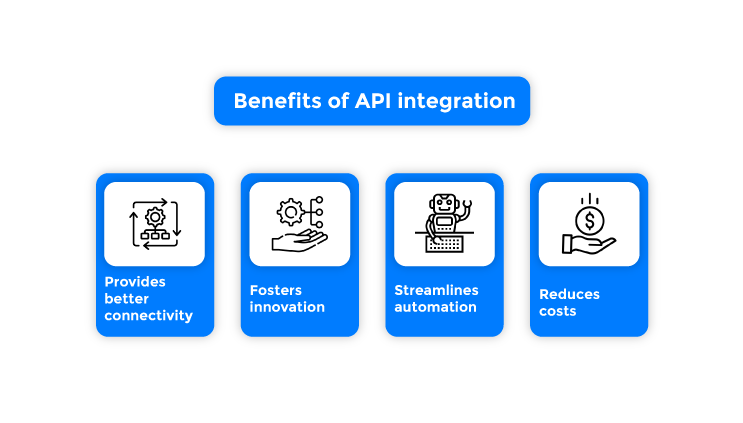 Benefits of API integration

Provides better connectivity

Fosters innovation

Streamlines automation

Reduces costs